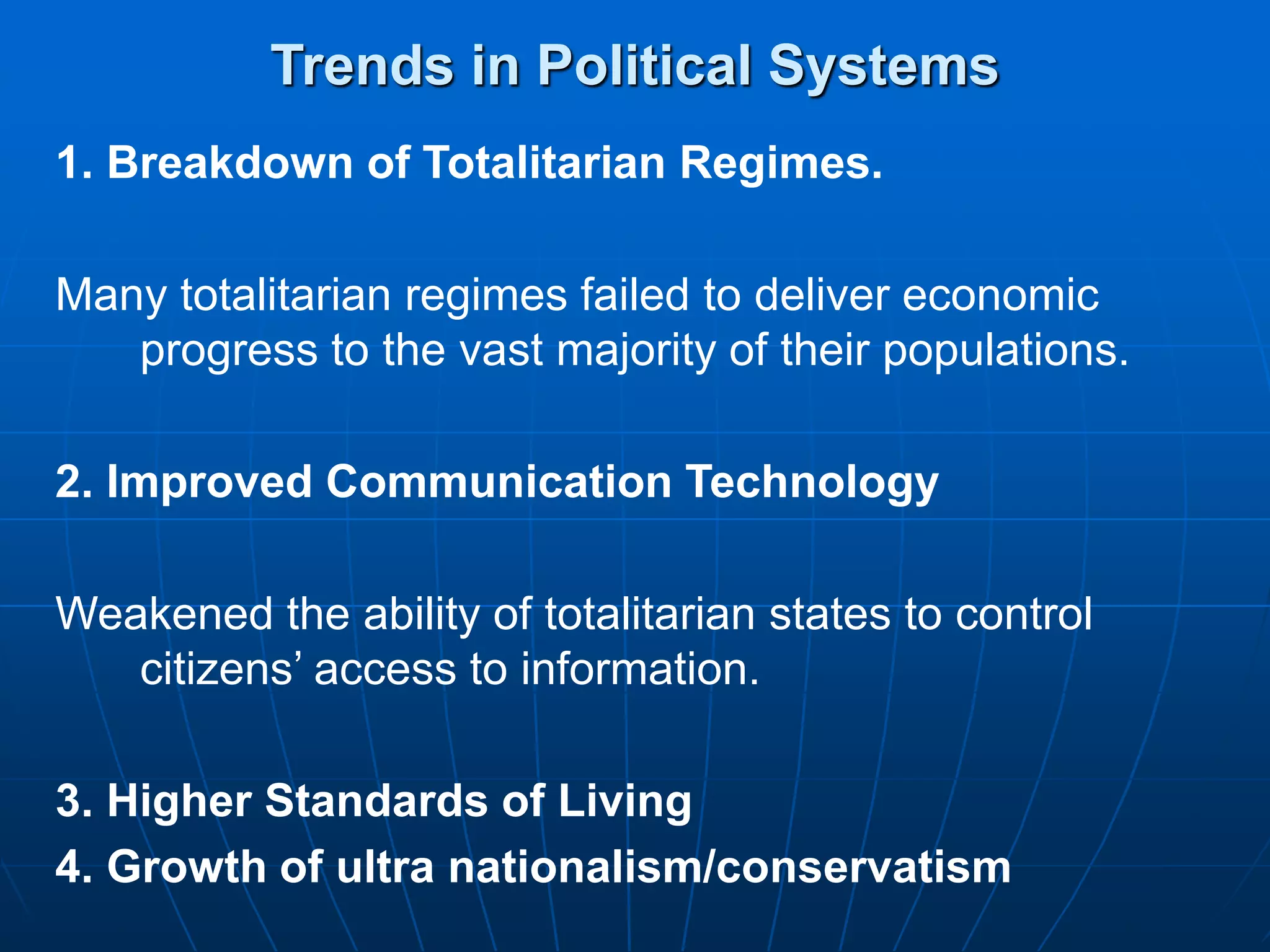 Trends in Political Systems

1. Breakdown of Totalitarian Regimes.

Many totalitarian regimes failed to deliver economic progress to the vast majority of their populations.

2. Improved Communication Technology

Weakened the ability of totalitarian states to control citizens’ access to information.

3. Higher Standards of Living

4. Growth of ultra nationalism/conservatism